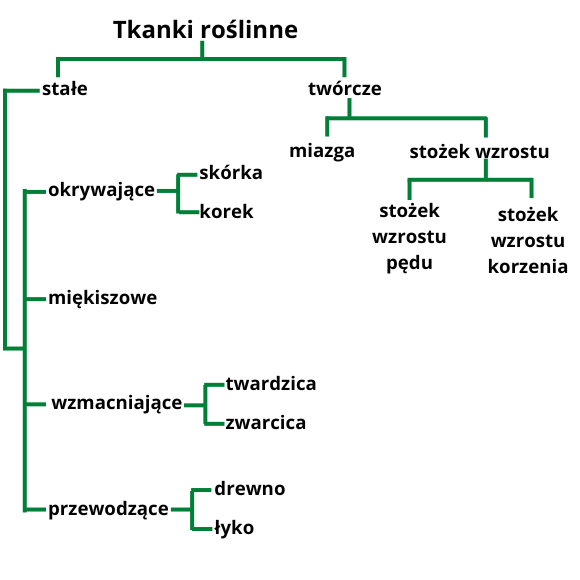 Tkanki roślinne

stałe

okrywające
skórka
korek

miękiszowe

wzmacniające
twardzica
zwarcica

przewodzące
drewno
łyko

twórcze

miazga

stożek wzrostu

stożek wzrostu pędu

stożek wzrostu korzenia